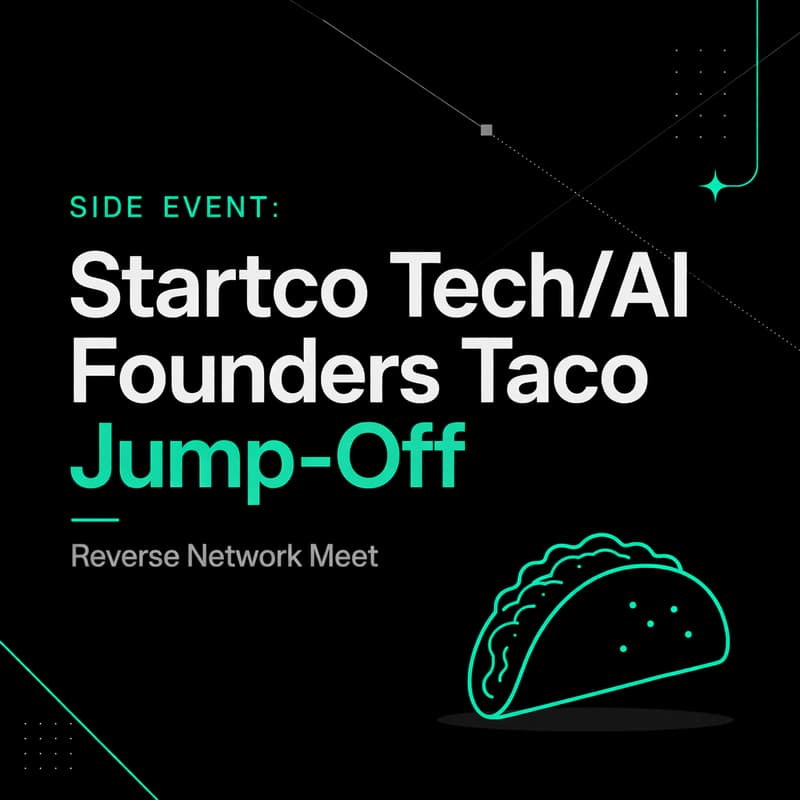 SIDE EVENT:

Startco Tech/AI Founders Taco Jump-Off

Reverse Network Meet